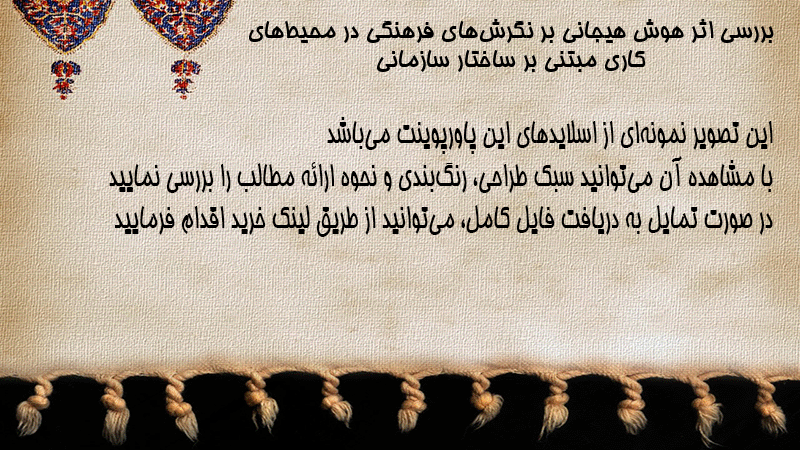 بررسی اثر هوش هیجانی بر نگرش‌های فرهنگی در محیط‌های کاری مبتنی بر ساختار سازمانی

این تصویر نمونه‌ای از اسلایدهای این پاورپوینت می‌باشد
با مشاهده آن می‌توانید سبک طراحی، رنگ‌بندی و نحوه ارائه مطالب را بررسی نمایید
در صورت تمایل به دریافت فایل کامل، می‌توانید از طریق لینک خرید اقدام فرمایید